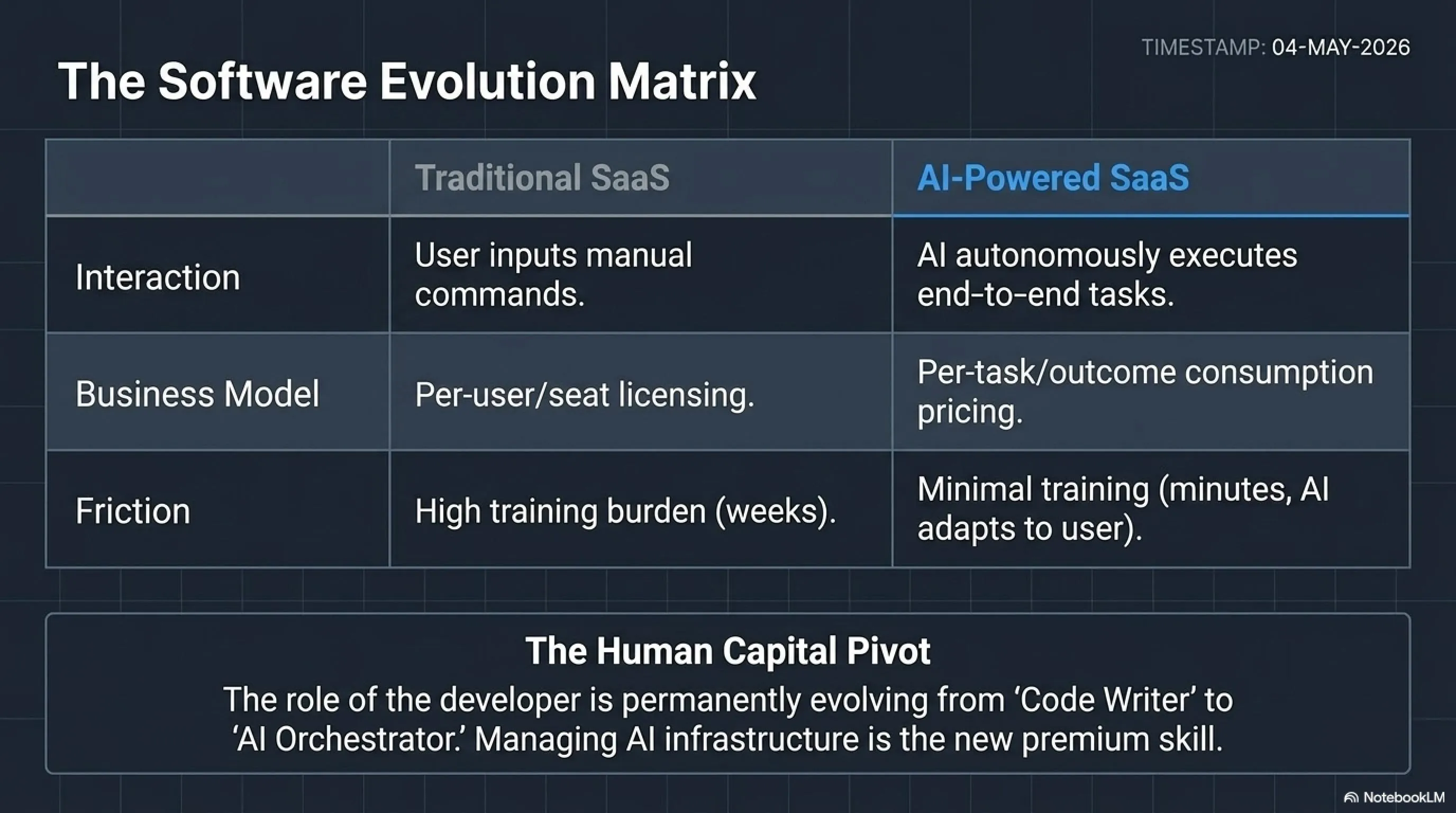 TIMESTAMP: 04-MAY-2026

The Software Evolution Matrix

| | Traditional SaaS | AI-Powered SaaS |
|---|---|---|
| Interaction | User inputs manual commands. | AI autonomously executes end-to-end tasks. |
| Business Model | Per-user/seat licensing. | Per-task/outcome consumption pricing. |
| Friction | High training burden (weeks). | Minimal training (minutes, AI adapts to user). |

The Human Capital Pivot

The role of the developer is permanently evolving from ‘Code Writer’ to ‘AI Orchestrator.’ Managing AI infrastructure is the new premium skill.

NotebookLM